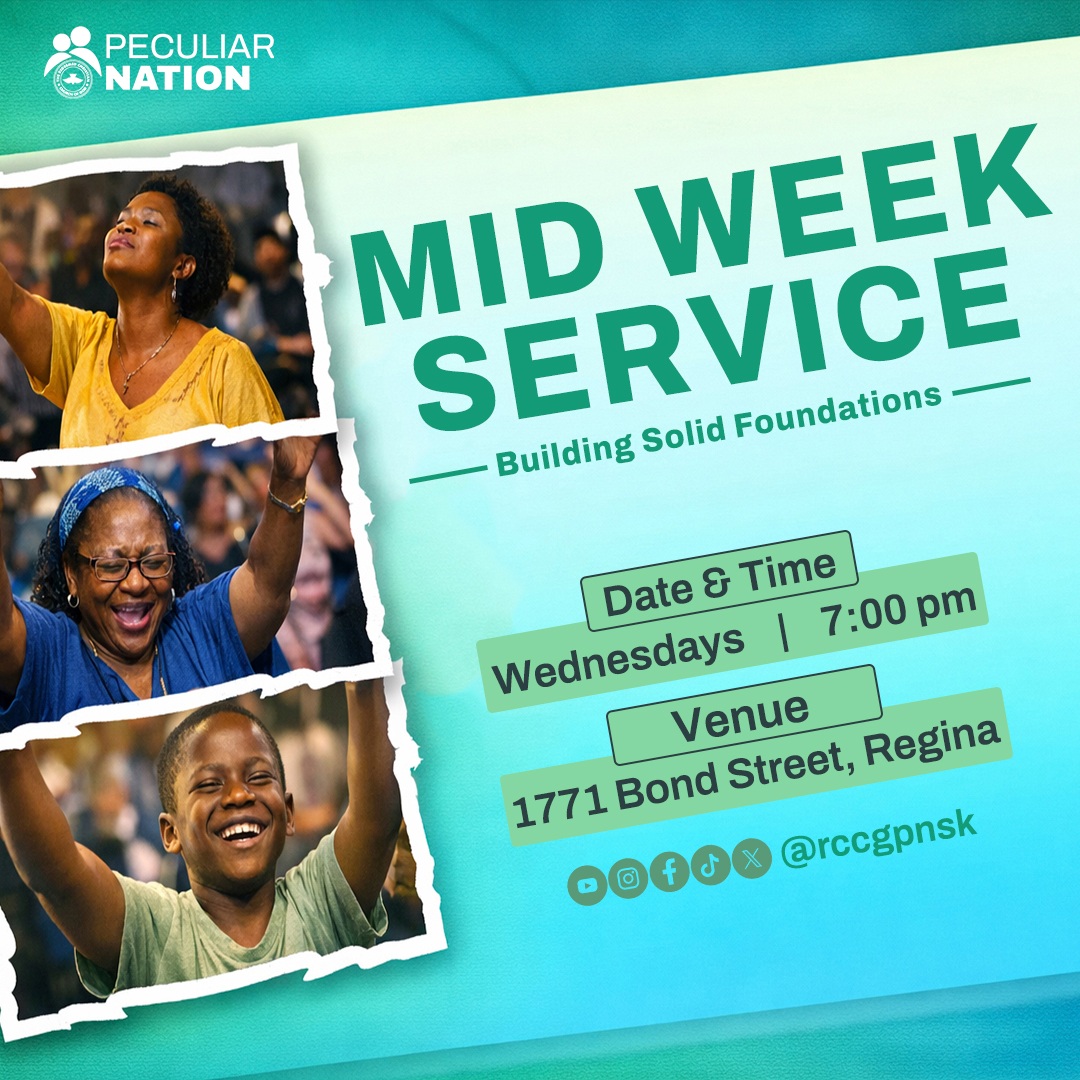 PECULIAR NATION

MID WEEK SERVICE

Building Solid Foundations

Date & Time

Wednesdays | 7:00 pm

Venue

1771 Bond Street, Regina

@rccgpnsk